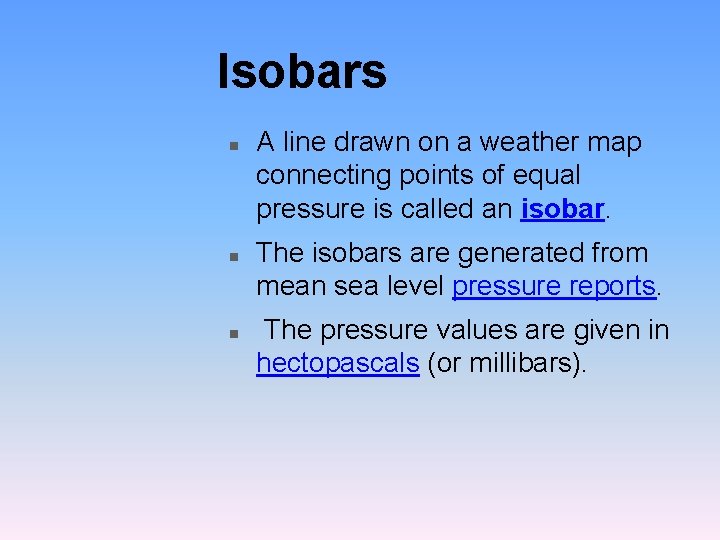 Isobars

- A line drawn on a weather map connecting points of equal pressure is called an isobar.
- The isobars are generated from mean sea level pressure reports.
- The pressure values are given in hectopascals (or millibars).